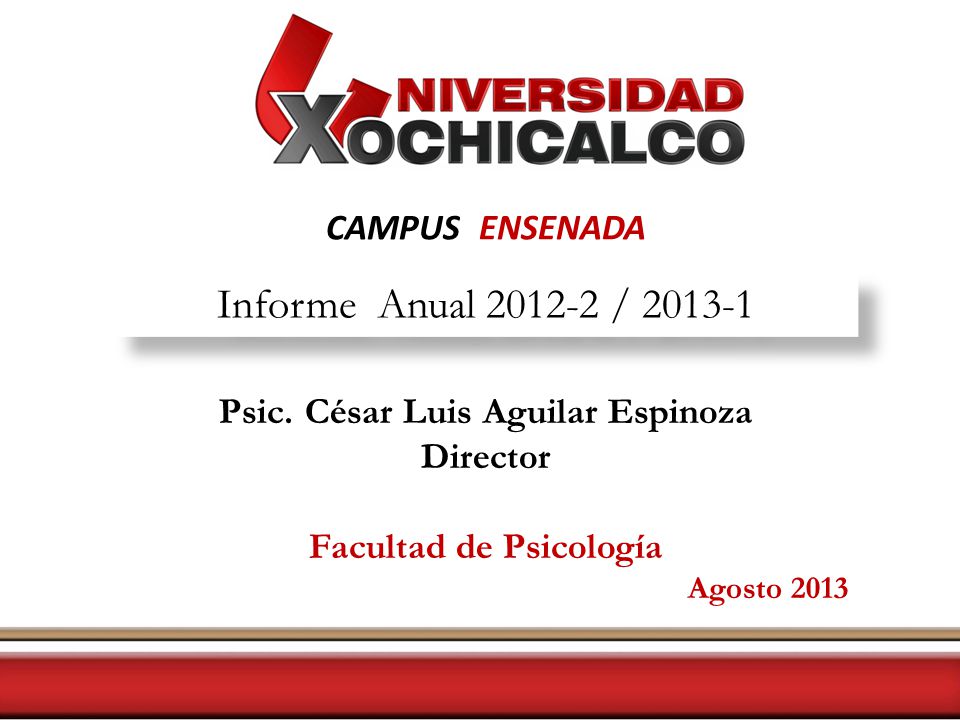 UNIVERSIDAD XOCHICALCO

CAMPUS ENSENADA

Informe Anual 2012-2 / 2013-1

Psic. César Luis Aguilar Espinoza
Director

Facultad de Psicología

Agosto 2013